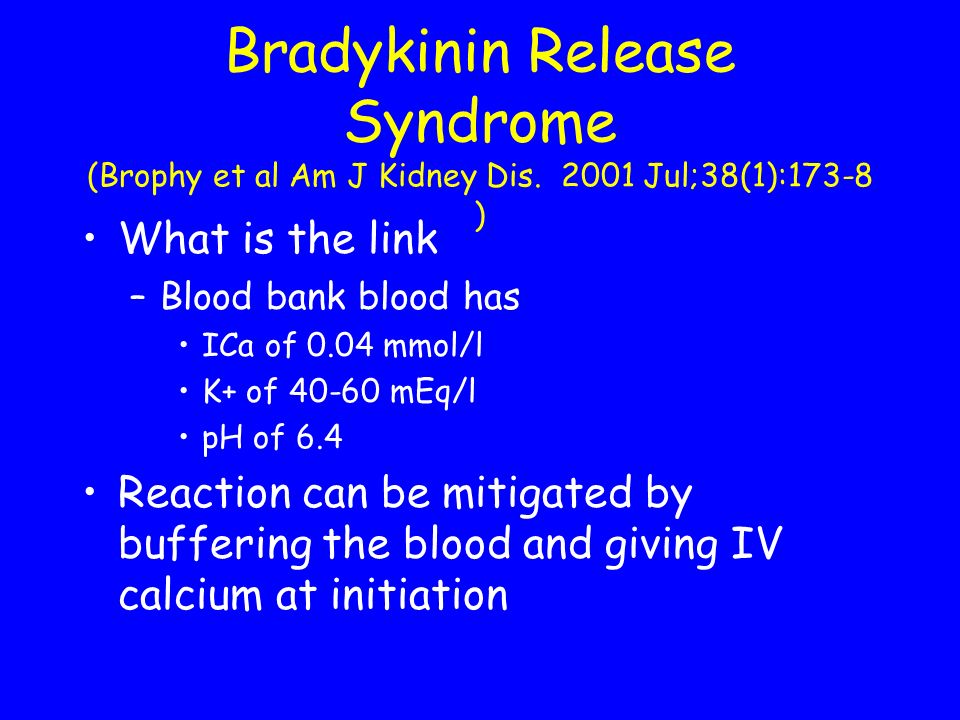 Bradykinin Release Syndrome
(Brophy et al Am J Kidney Dis. 2001 Jul;38(1):173-8 )

• What is the link
– Blood bank blood has
• ICa of 0.04 mmol/l
• K+ of 40-60 mEq/l
• pH of 6.4
• Reaction can be mitigated by buffering the blood and giving IV calcium at initiation